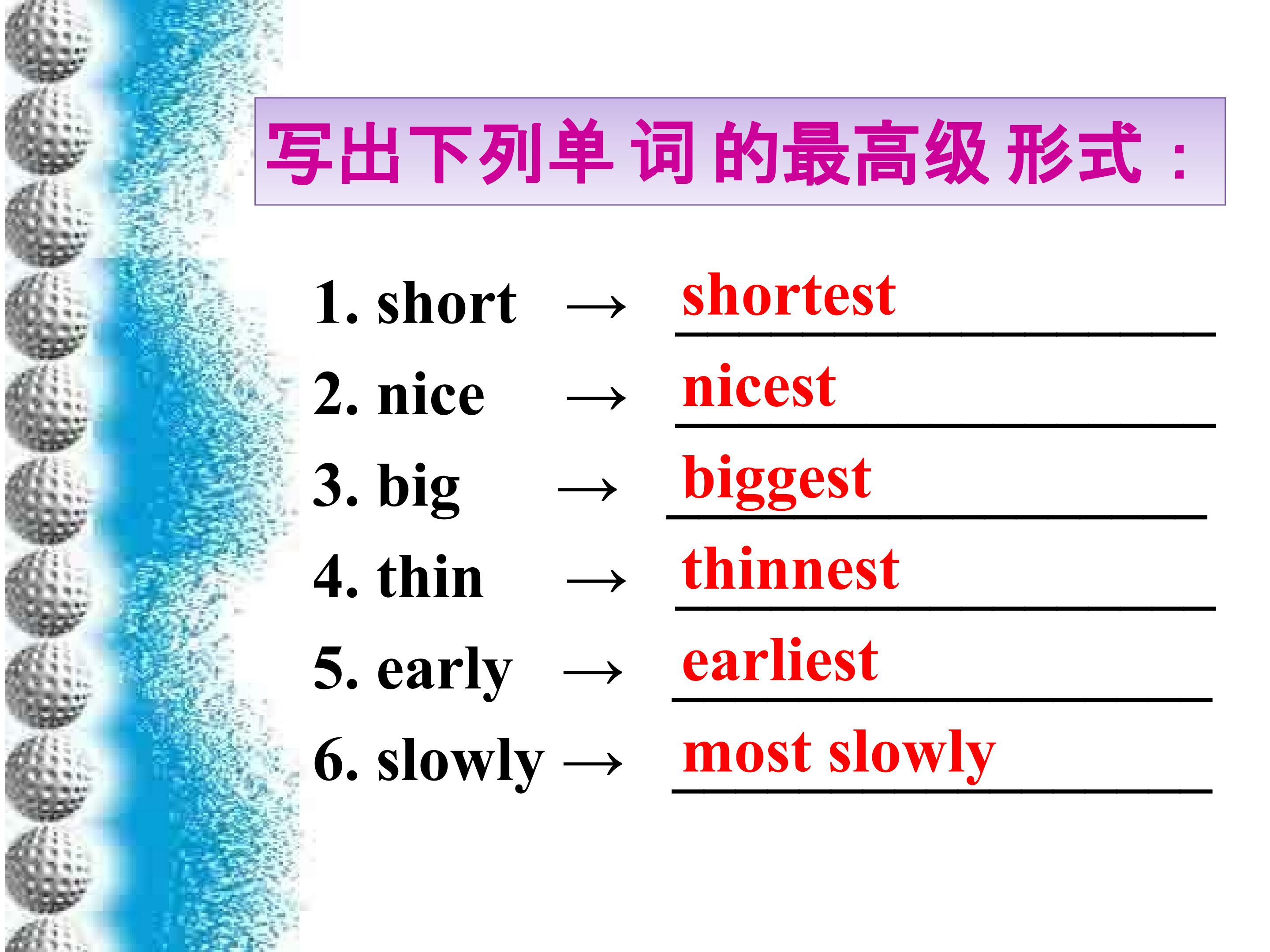 写出下列单 词 的最高级 形式：

1. short → shortest
2. nice → nicest
3. big → biggest
4. thin → thinnest
5. early → earliest
6. slowly → most slowly